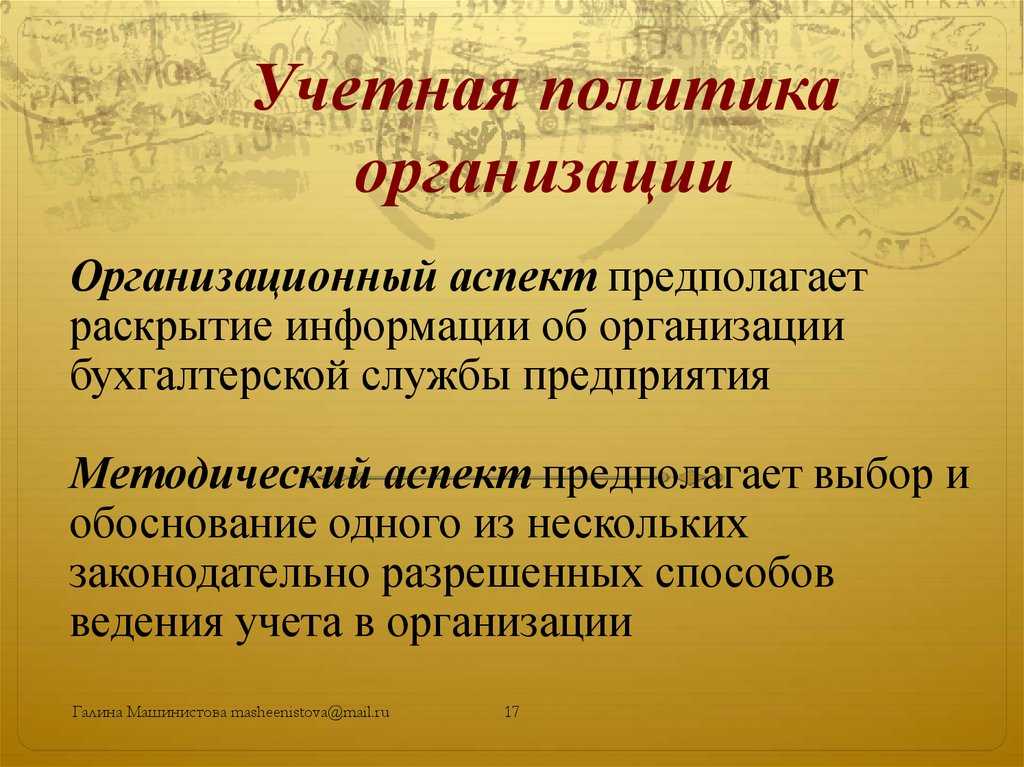 Учетная политика организации

Организационный аспект предполагает раскрытие информации об организации бухгалтерской службы предприятия

Методический аспект предполагает выбор и обоснование одного из нескольких законодательно разрешенных способов ведения учета в организации

Галина Машинистова masheenistova@mail.ru

17